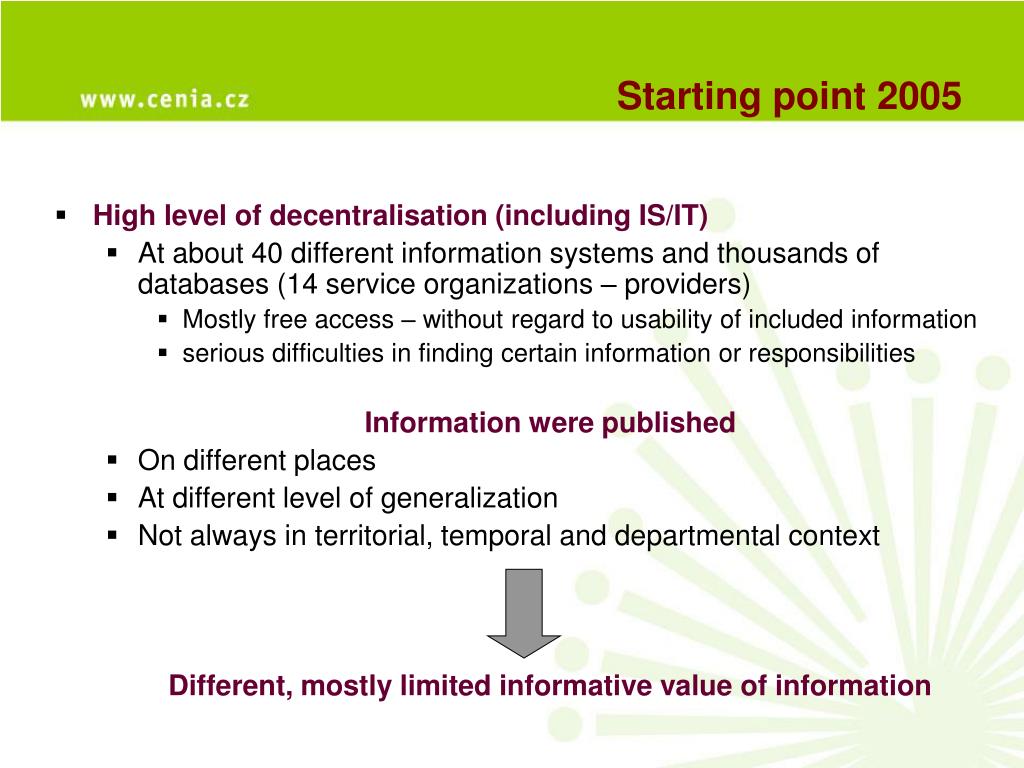 www.cenia.cz

Starting point 2005

▪ High level of decentralisation (including IS/IT)
▪ At about 40 different information systems and thousands of databases (14 service organizations – providers)
▪ Mostly free access – without regard to usability of included information
▪ serious difficulties in finding certain information or responsibilities

Information were published
▪ On different places
▪ At different level of generalization
▪ Not always in territorial, temporal and departmental context

Different, mostly limited informative value of information